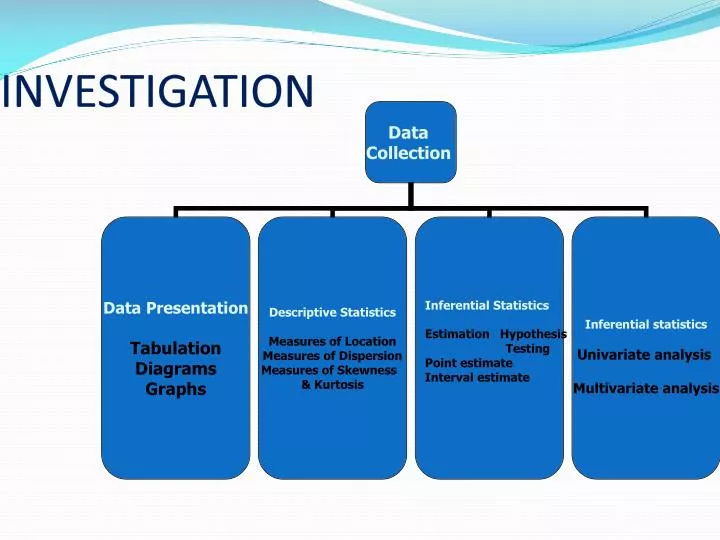 INVESTIGATION

Data Collection

Data Presentation

Tabulation
Diagrams
Graphs

Descriptive Statistics

Measures of Location
Measures of Dispersion
Measures of Skewness & Kurtosis

Inferential Statistics

Estimation Hypothesis Testing
Point estimate
Interval estimate

Inferential statistics

Univariate analysis

Multivariate analysis